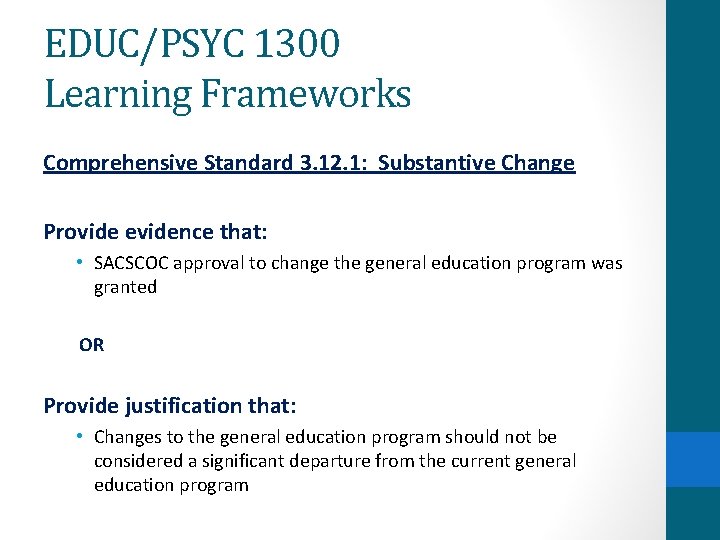 EDUC/PSYC 1300
Learning Frameworks

Comprehensive Standard 3.12.1: Substantive Change

Provide evidence that:

• SACSCOC approval to change the general education program was granted

OR

Provide justification that:

• Changes to the general education program should not be considered a significant departure from the current general education program